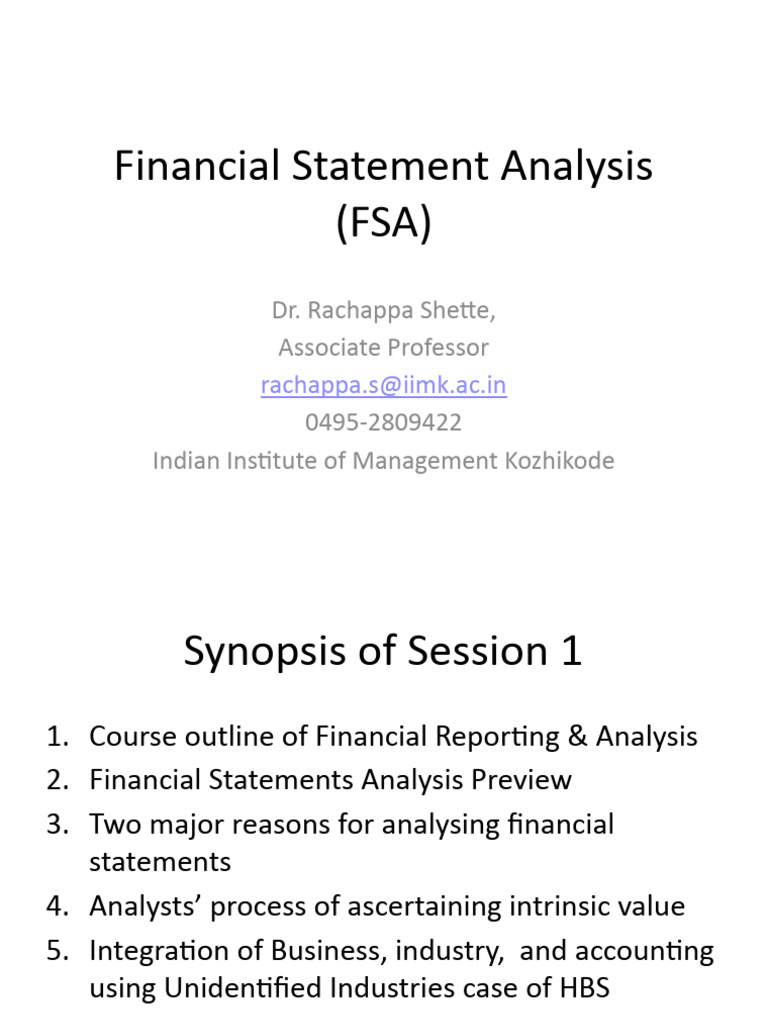 Financial Statement Analysis (FSA)

Dr. Rachappa Shette,
Associate Professor
rachappa.s@iimk.ac.in
0495-2809422
Indian Institute of Management Kozhikode

Synopsis of Session 1

1. Course outline of Financial Reporting & Analysis
2. Financial Statements Analysis Preview
3. Two major reasons for analysing financial statements
4. Analysts' process of ascertaining intrinsic value
5. Integration of Business, industry, and accounting using Unidentified Industries case of HBS